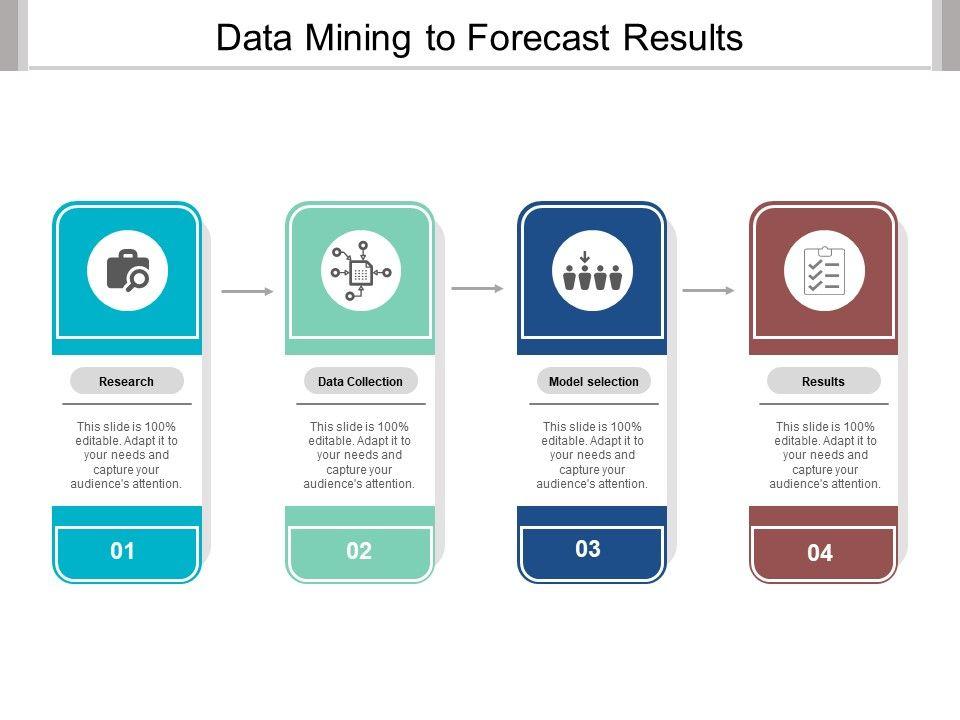 Data Mining to Forecast Results

Research

This slide is 100% editable. Adapt it to your needs and capture your audience's attention.

01

Data Collection

This slide is 100% editable. Adapt it to your needs and capture your audience's attention.

02

Model selection

This slide is 100% editable. Adapt it to your needs and capture your audience's attention.

03

Results

This slide is 100% editable. Adapt it to your needs and capture your audience's attention.

04